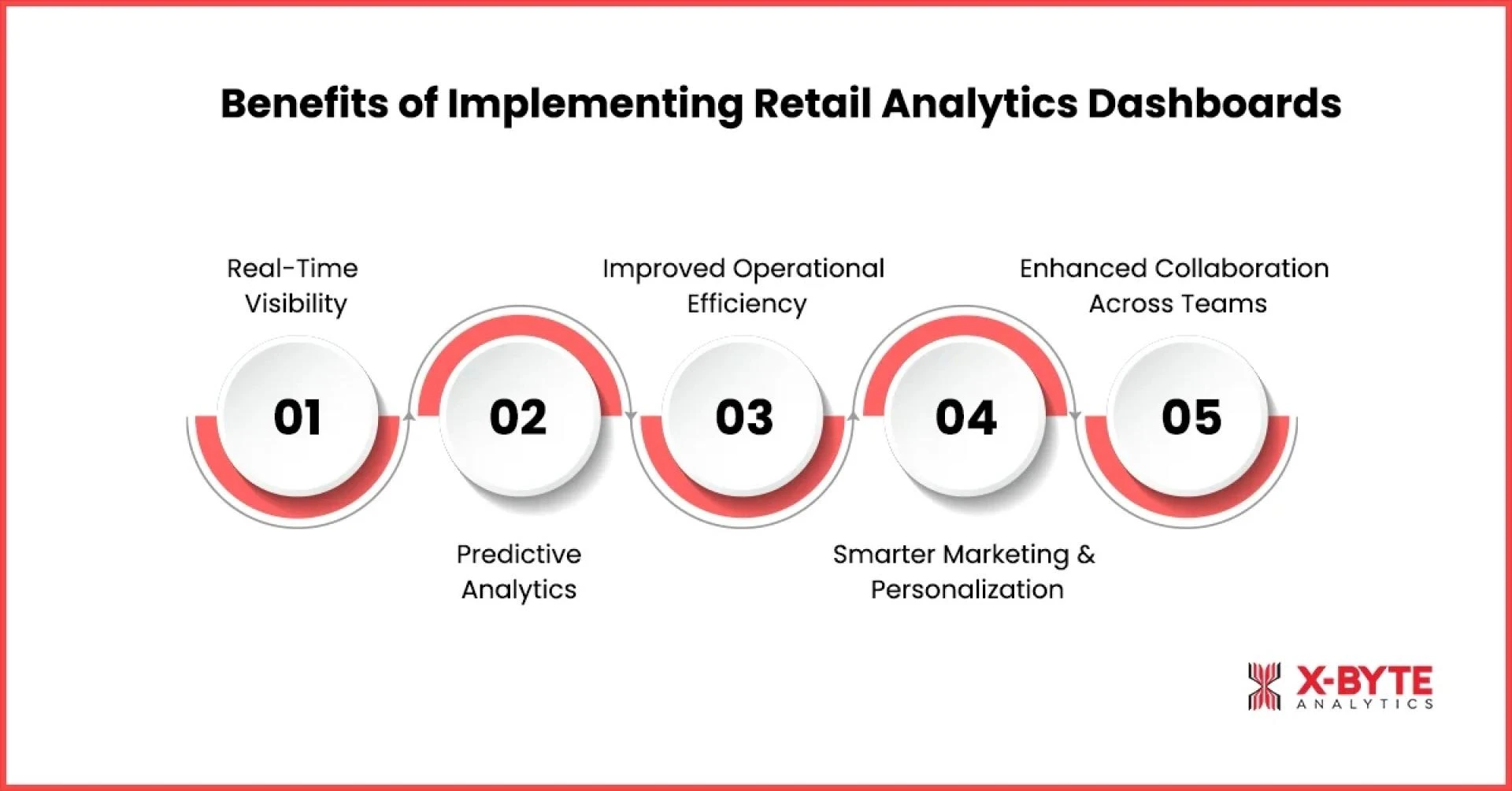 Benefits of Implementing Retail Analytics Dashboards

Real-Time Visibility

01

02

Predictive Analytics

Improved Operational Efficiency

03

04

Smarter Marketing & Personalization

Enhanced Collaboration Across Teams

05

X-BYTE
ANALYTICS